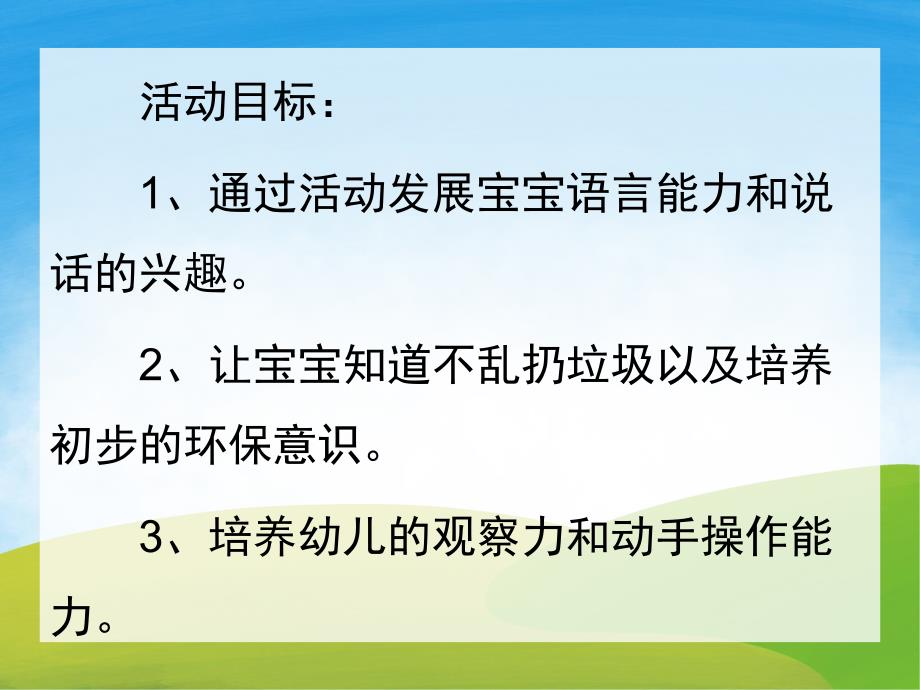 活动目标：

1、通过活动发展宝宝语言能力和说话的兴趣。

2、让宝宝知道不乱扔垃圾以及培养初步的环保意识。

3、培养幼儿的观察力和动手操作能力。